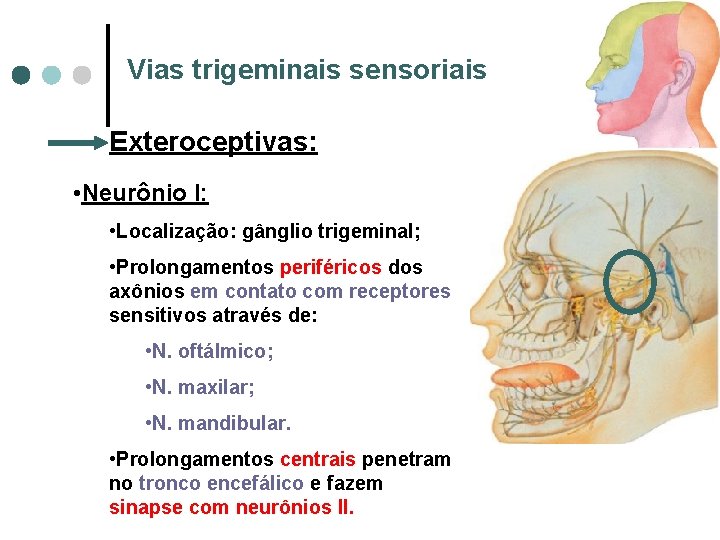 Vias trigeminais sensoriais

Exteroceptivas:

•Neurônio I:

•Localização: gânglio trigeminal;

•Prolongamentos periféricos dos axônios em contato com receptores sensitivos através de:

•N. oftálmico;

•N. maxilar;

•N. mandibular.

•Prolongamentos centrais penetram no tronco encefálico e fazem sinapse com neurônios II.